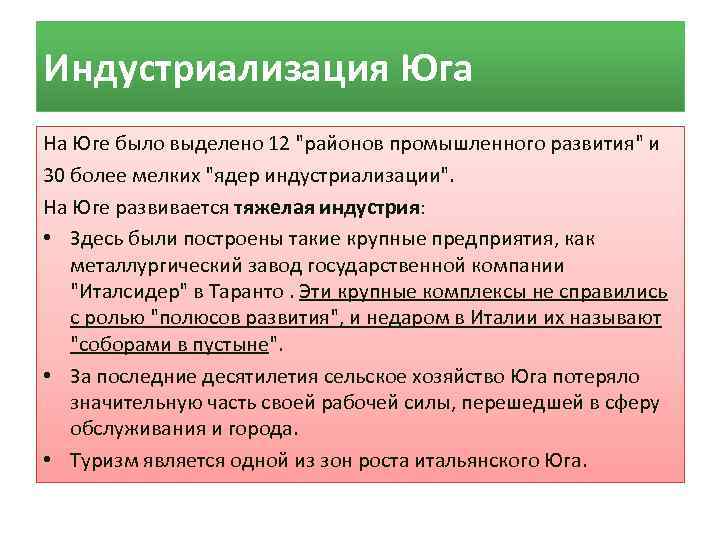 Индустриализация Юга

На Юге было выделено 12 "районов промышленного развития" и 30 более мелких "ядер индустриализации".

На Юге развивается тяжелая индустрия:

• Здесь были построены такие крупные предприятия, как металлургический завод государственной компании "Италсидер" в Таранто . Эти крупные комплексы не справились с ролью "полюсов развития", и недаром в Италии их называют "соборами в пустыне".

• За последние десятилетия сельское хозяйство Юга потеряло значительную часть своей рабочей силы, перешедшей в сферу обслуживания и города.

• Туризм является одной из зон роста итальянского Юга.